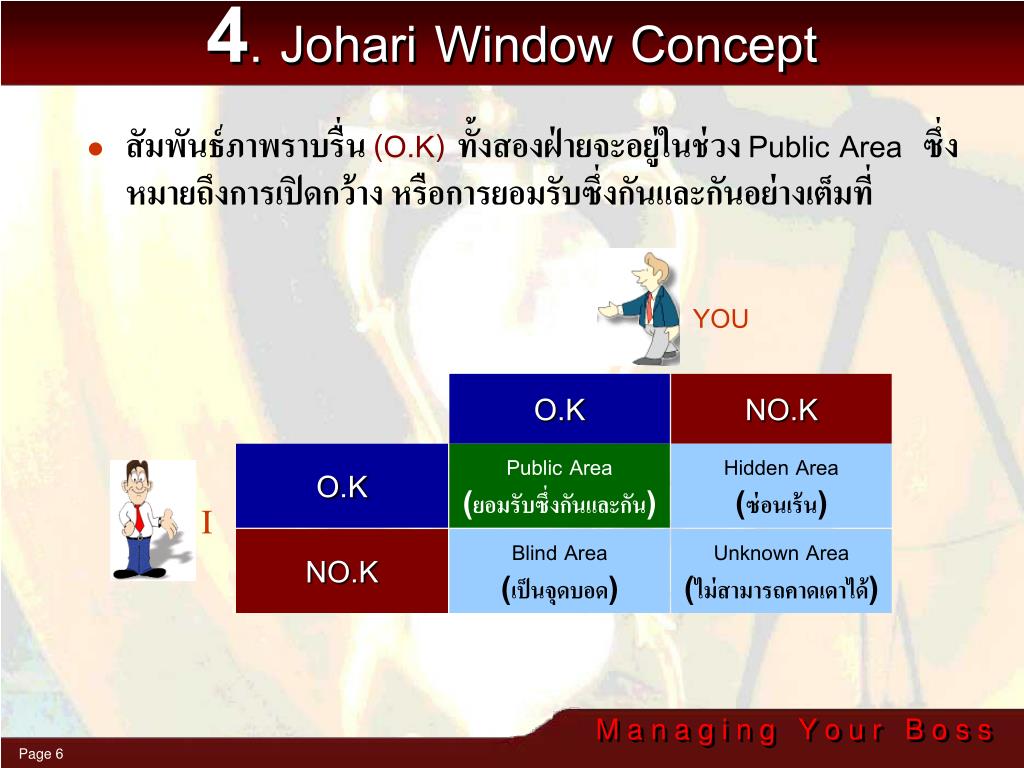 4. Johari Window Concept

● สัมพันธ์ภาพราบรื่น (O.K) ทั้งสองฝ่ายจะอยู่ในช่วง Public Area ซึ่งหมายถึงการเปิดกว้าง หรือการยอมรับซึ่งกันและกันอย่างเต็มที่

YOU

I

| | O.K | NO.K |
|---|---|---|
| O.K | Public Area (ยอมรับซึ่งกันและกัน) | Hidden Area (ซ่อนเร้น) |
| NO.K | Blind Area (เป็นจุดบอด) | Unknown Area (ไม่สามารถคาดเดาได้) |

Managing Your Boss

Page 6